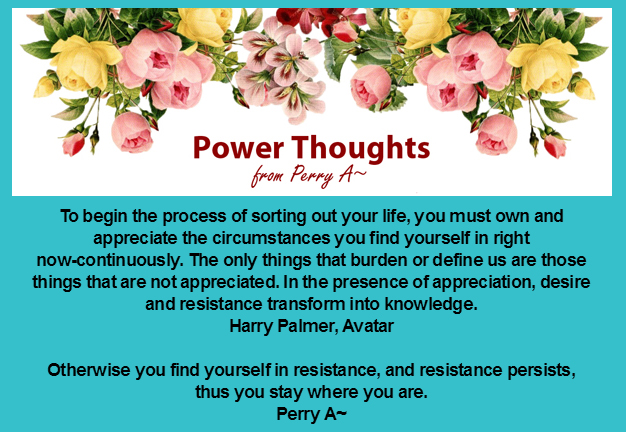 Power Thoughts
from Perry A~

To begin the process of sorting out your life, you must own and appreciate the circumstances you find yourself in right now-continuously. The only things that burden or define us are those things that are not appreciated. In the presence of appreciation, desire and resistance transform into knowledge.
Harry Palmer, Avatar

Otherwise you find yourself in resistance, and resistance persists, thus you stay where you are.
Perry A~